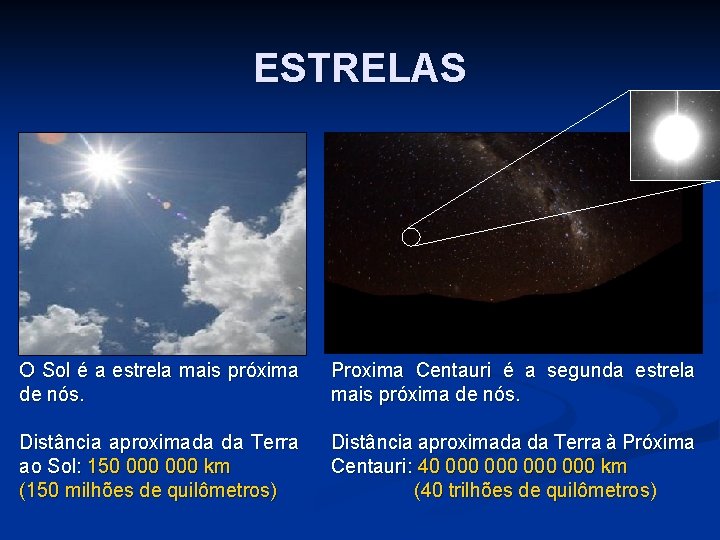 ESTRELAS

O Sol é a estrela mais próxima de nós.

Distância aproximada da Terra ao Sol: 150 000 000 km
(150 milhões de quilômetros)

Proxima Centauri é a segunda estrela mais próxima de nós.

Distância aproximada da Terra à Próxima Centauri: 40 000 000 000 000 km
(40 trilhões de quilômetros)